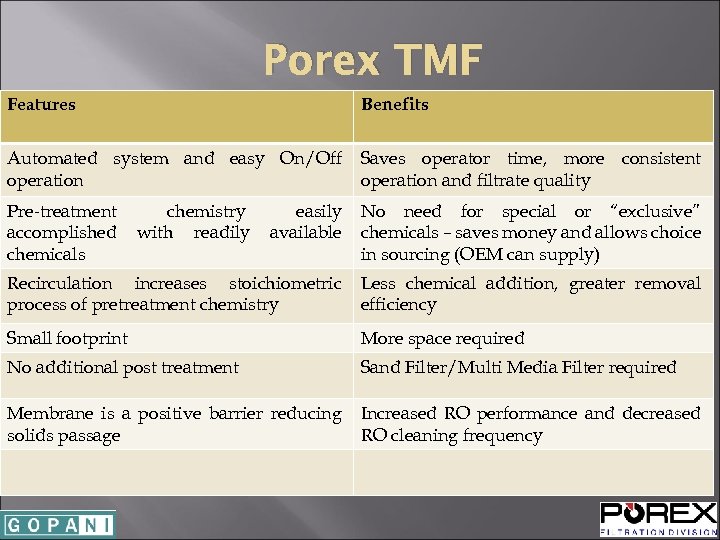 Porex TMF

| Features | Benefits |
|---|---|
| Automated system and easy On/Off operation | Saves operator time, more consistent operation and filtrate quality |
| Pre-treatment chemistry easily accomplished with readily available chemicals | No need for special or "exclusive" chemicals – saves money and allows choice in sourcing (OEM can supply) |
| Recirculation increases stoichiometric process of pretreatment chemistry | Less chemical addition, greater removal efficiency |
| Small footprint | More space required |
| No additional post treatment | Sand Filter/Multi Media Filter required |
| Membrane is a positive barrier reducing solids passage | Increased RO performance and decreased RO cleaning frequency |
| | |

GOPANI

POREX
FILTRATION DIVISION